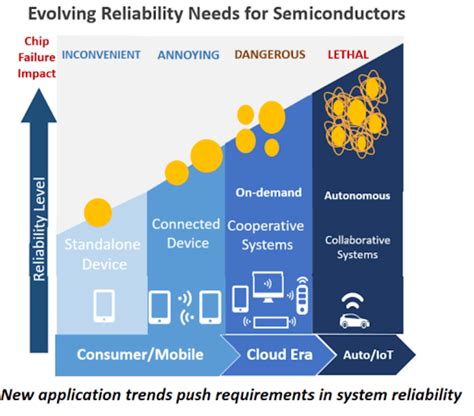 Evolving Reliability Needs for Semiconductors

Chip Failure Impact

INCONVENIENT

ANNOYING

DANGEROUS

LETHAL

Reliability Level

Standalone Device

Connected Device

On-demand

Cooperative Systems

Autonomous

Collaborative Systems

Consumer/Mobile

Cloud Era

Auto/IoT

New application trends push requirements in system reliability